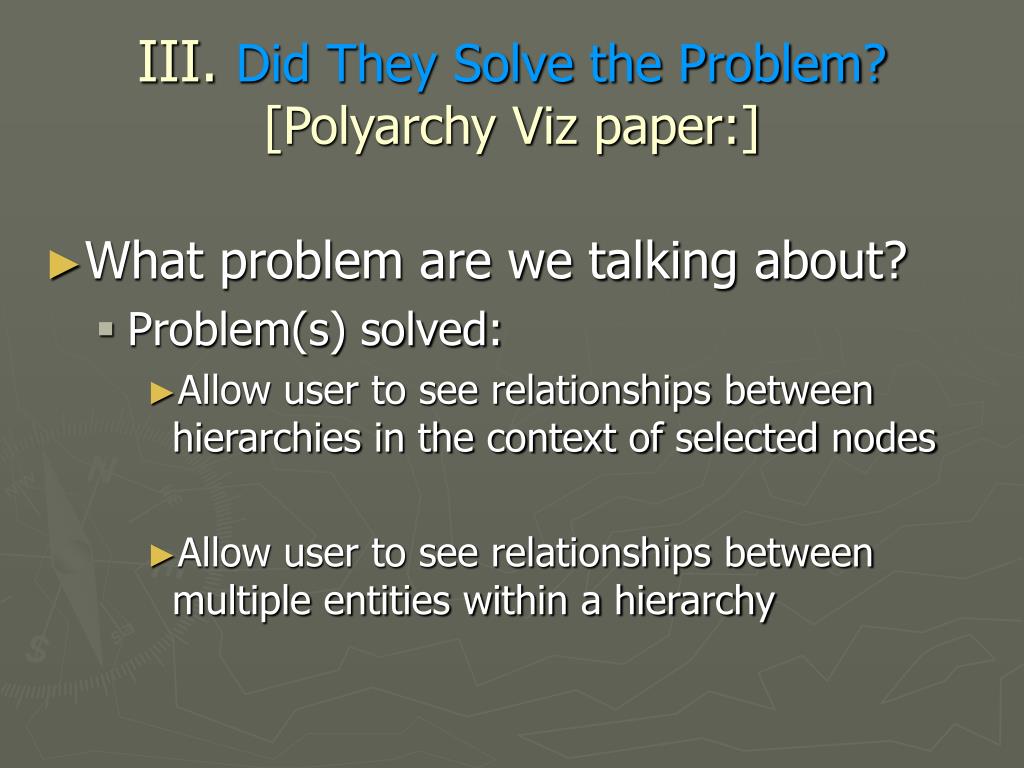 III. Did They Solve the Problem? [Polyarchy Viz paper:]

►What problem are we talking about?

▪ Problem(s) solved:

►Allow user to see relationships between hierarchies in the context of selected nodes

►Allow user to see relationships between multiple entities within a hierarchy